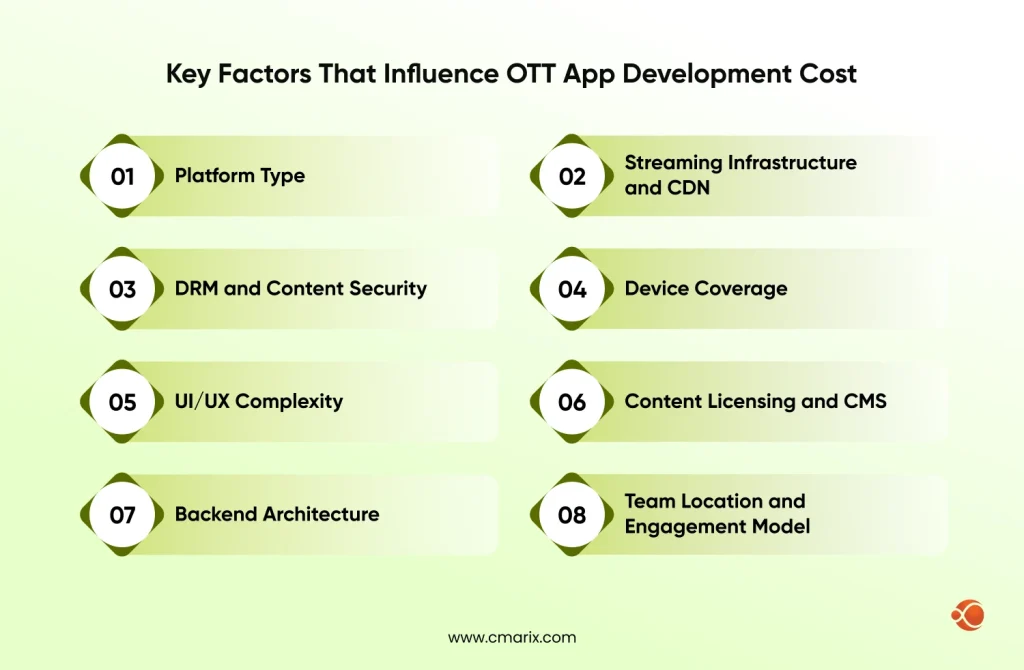 Key Factors That Influence OTT App Development Cost

01 Platform Type

02 Streaming Infrastructure and CDN

03 DRM and Content Security

04 Device Coverage

05 UI/UX Complexity

06 Content Licensing and CMS

07 Backend Architecture

08 Team Location and Engagement Model

www.cmarix.com